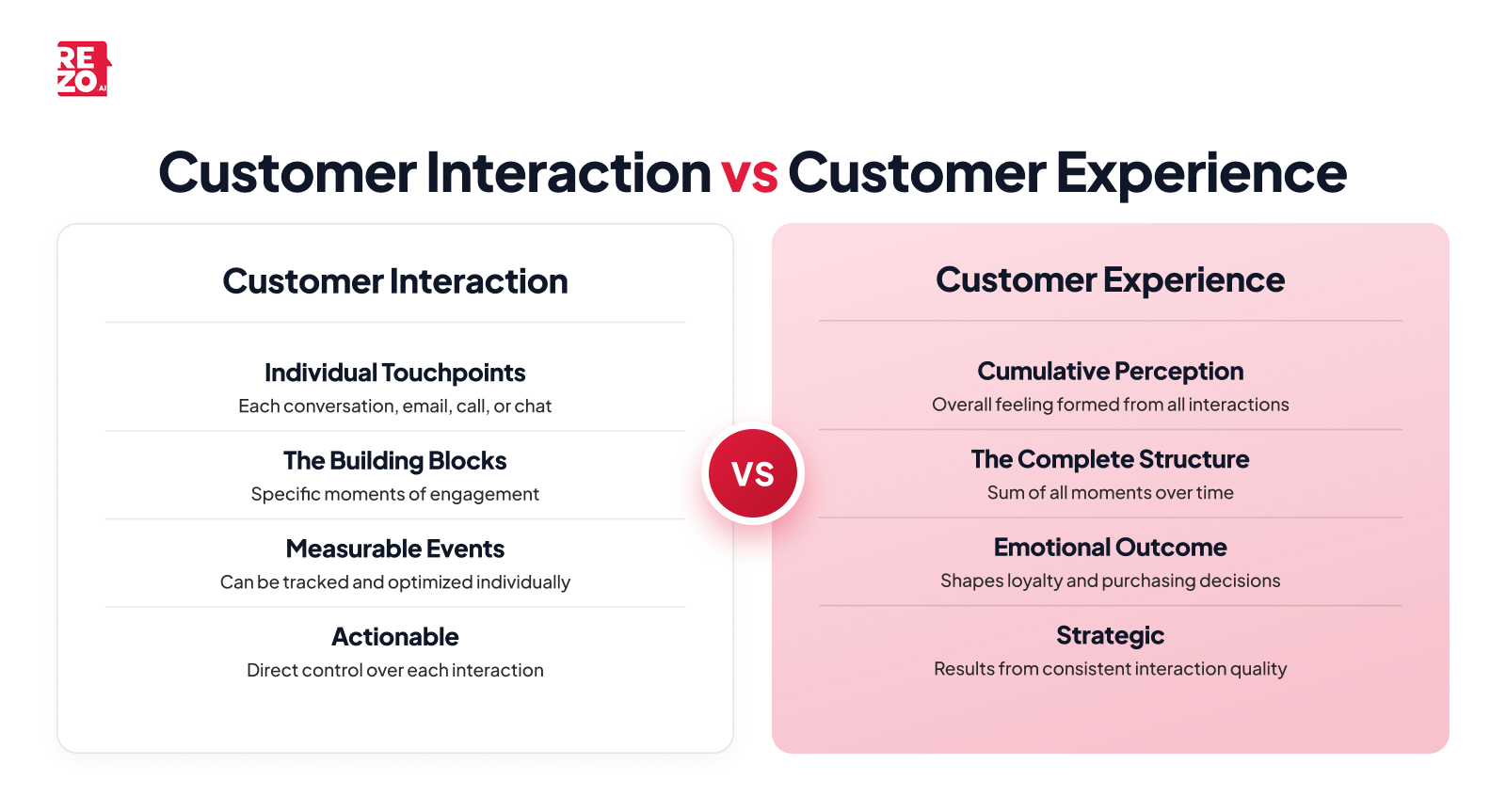 REZO.AI

Customer Interaction vs Customer Experience

Customer Interaction

Individual Touchpoints
Each conversation, email, call, or chat

The Building Blocks
Specific moments of engagement

Measurable Events
Can be tracked and optimized individually

Actionable
Direct control over each interaction

VS

Customer Experience

Cumulative Perception
Overall feeling formed from all interactions

The Complete Structure
Sum of all moments over time

Emotional Outcome
Shapes loyalty and purchasing decisions

Strategic
Results from consistent interaction quality